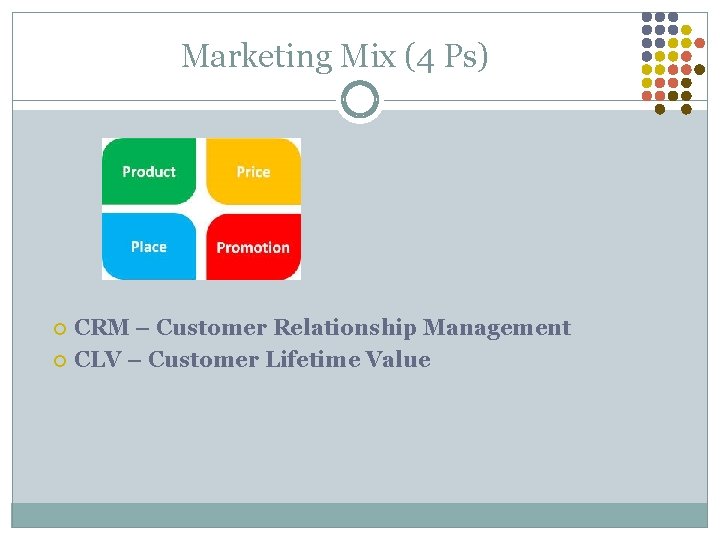 Marketing Mix (4 Ps)

Product
Price
Place
Promotion

CRM – Customer Relationship Management
CLV – Customer Lifetime Value